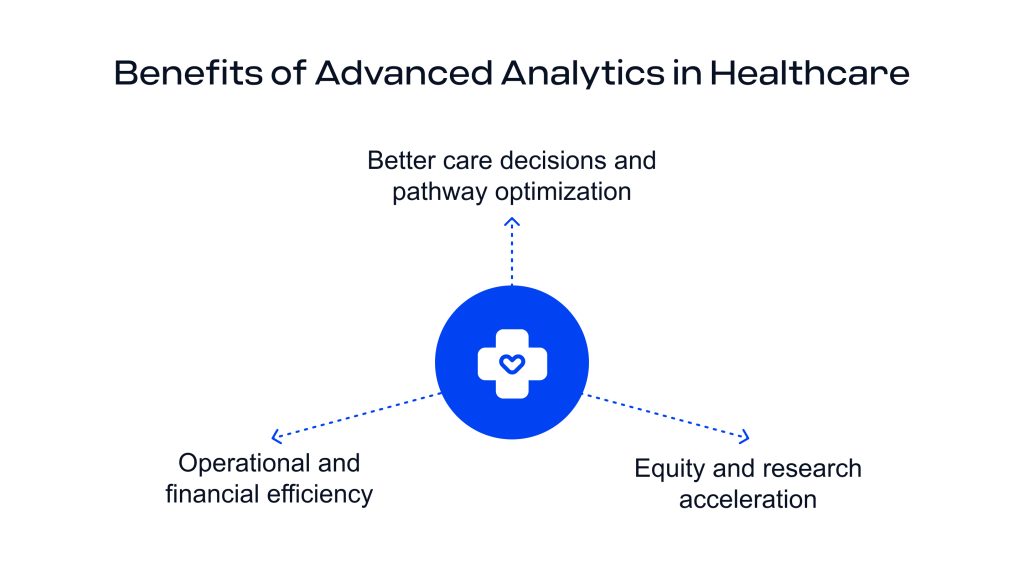 Benefits of Advanced Analytics in Healthcare

Better care decisions and pathway optimization

Operational and financial efficiency

Equity and research acceleration